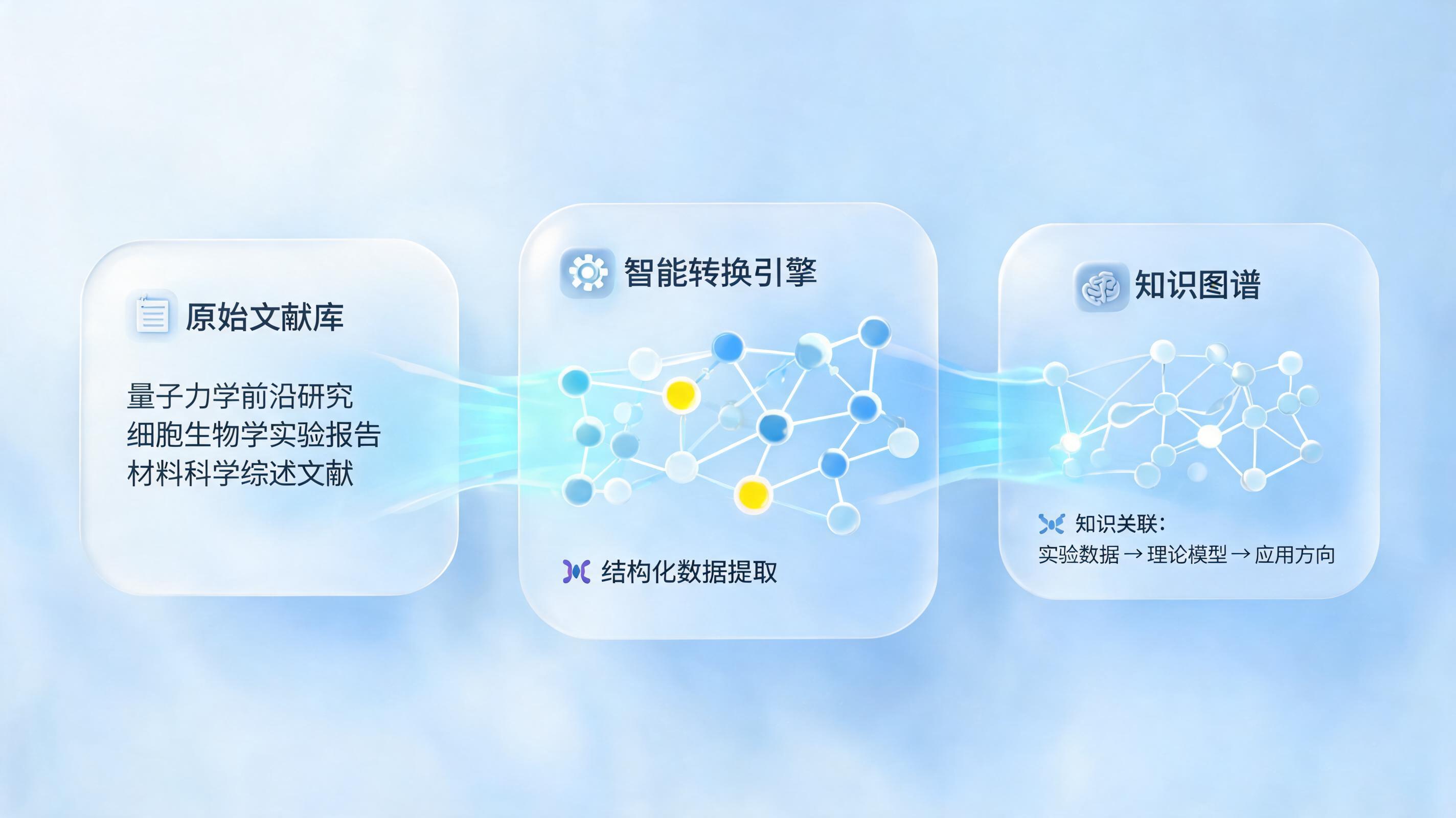 原始文献库

量子力学前沿研究
细胞生物学实验报告
材料科学综述文献

智能转换引擎

结构化数据提取

知识图谱

知识关联：
实验数据 → 理论模型 → 应用方向